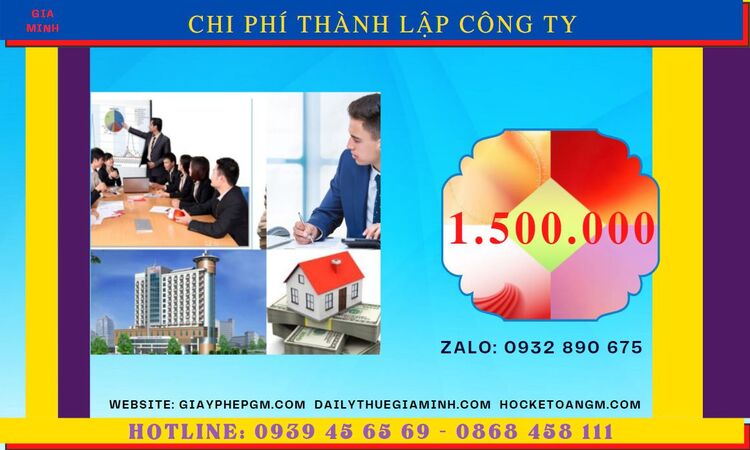 GIA MINH

CHI PHÍ THÀNH LẬP CÔNG TY

1.500.000

ZALO: 0932 890 675

WEBSITE: GIAYPHEPGM.COM DAILYTHUEGIAMINH.COM HOCKETOANGM.COM

HOTLINE: 0939 45 65 69 - 0868 458 111